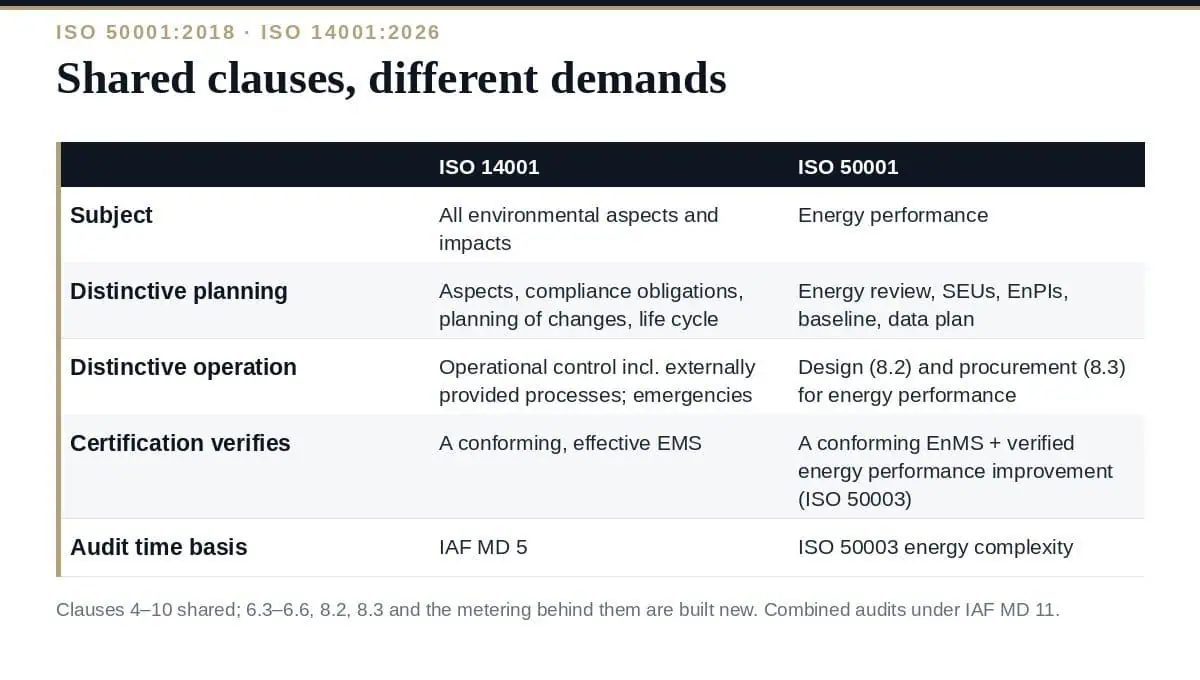 ISO 50001:2018 · ISO 14001:2026

Shared clauses, different demands

| | ISO 14001 | ISO 50001 |
|---|---|---|
| Subject | All environmental aspects and impacts | Energy performance |
| Distinctive planning | Aspects, compliance obligations, planning of changes, life cycle | Energy review, SEUs, EnPIs, baseline, data plan |
| Distinctive operation | Operational control incl. externally provided processes; emergencies | Design (8.2) and procurement (8.3) for energy performance |
| Certification verifies | A conforming, effective EMS | A conforming EnMS + verified energy performance improvement (ISO 50003) |
| Audit time basis | IAF MD 5 | ISO 50003 energy complexity |

Clauses 4–10 shared; 6.3–6.6, 8.2, 8.3 and the metering behind them are built new. Combined audits under IAF MD 11.